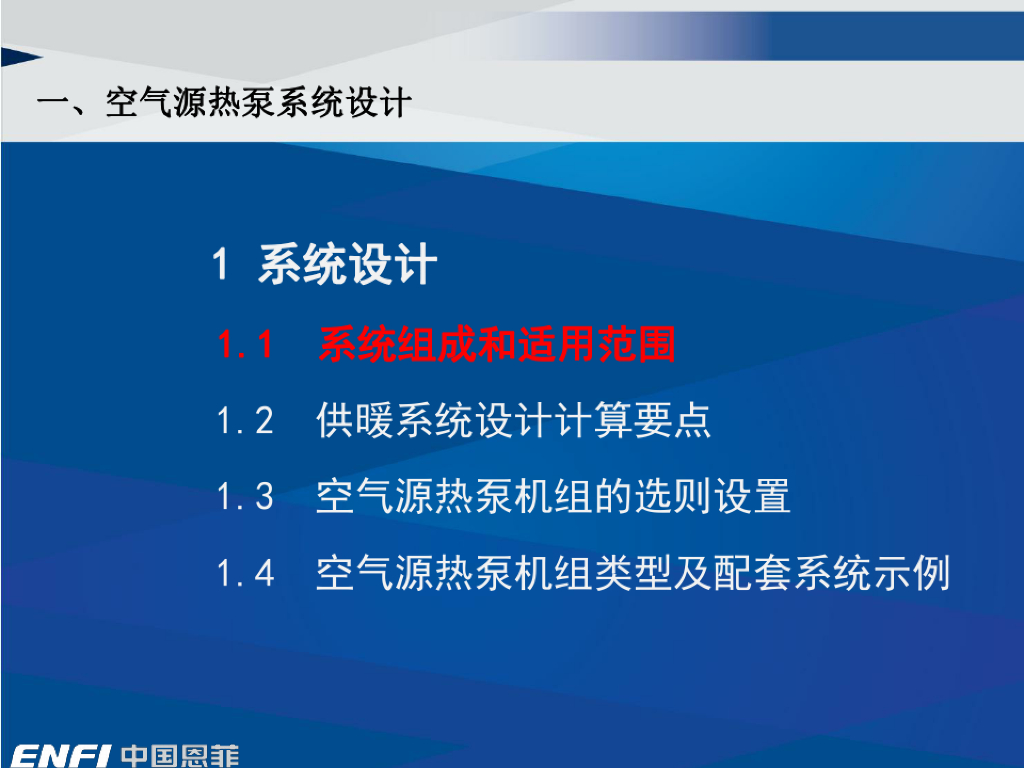 一、空气源热泵系统设计

1 系统设计

1.1 系统组成和适用范围

1.2 供暖系统设计计算要点

1.3 空气源热泵机组的选则设置

1.4 空气源热泵机组类型及配套系统示例

ENFI 中国恩菲